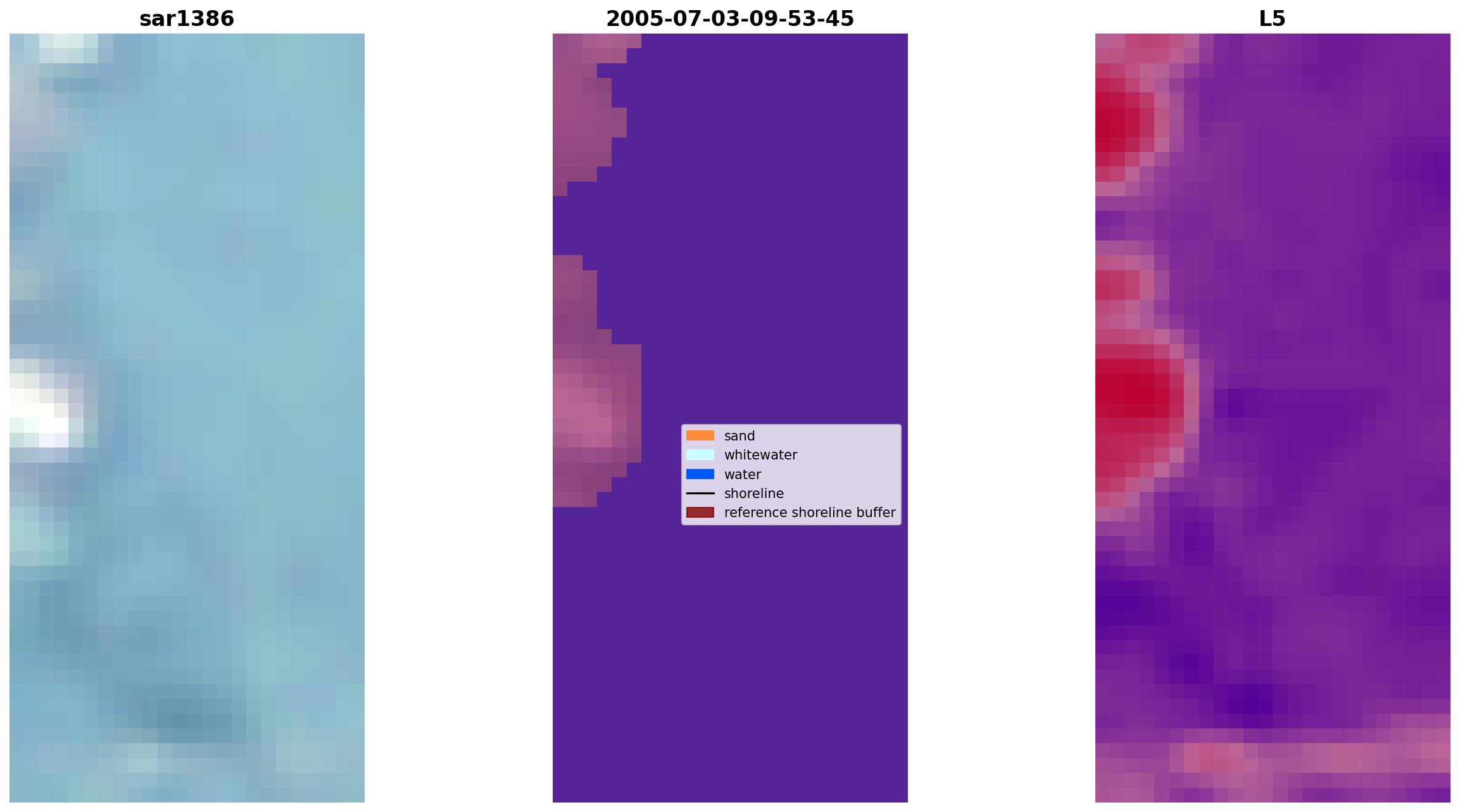 sar1386

2005-07-03-09-53-45

L5

sand
whitewater
water
shoreline
reference shoreline buffer